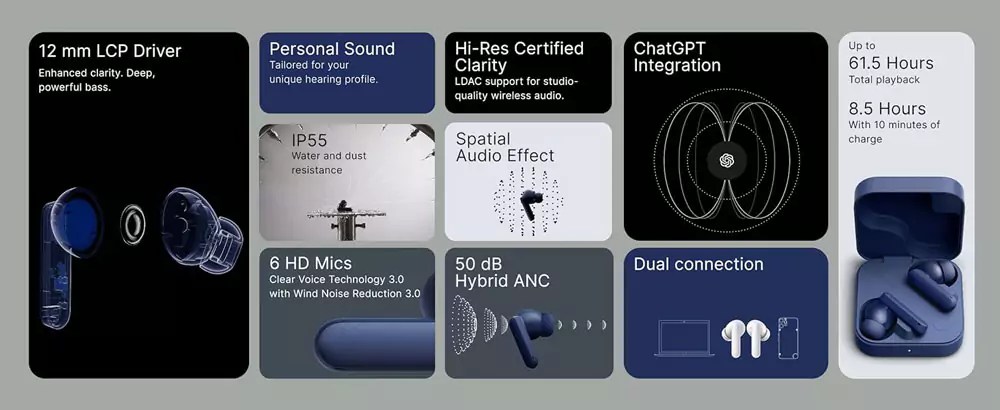 12 mm LCP Driver
Enhanced clarity. Deep, powerful bass.

Personal Sound
Tailored for your unique hearing profile.

IP55
Water and dust resistance

6 HD Mics
Clear Voice Technology 3.0 with Wind Noise Reduction 3.0

Hi-Res Certified Clarity
LDAC support for studio-quality wireless audio.

Spatial Audio Effect

50 dB Hybrid ANC

ChatGPT Integration

Dual connection

Up to
61.5 Hours
Total playback

8.5 Hours
With 10 minutes of charge